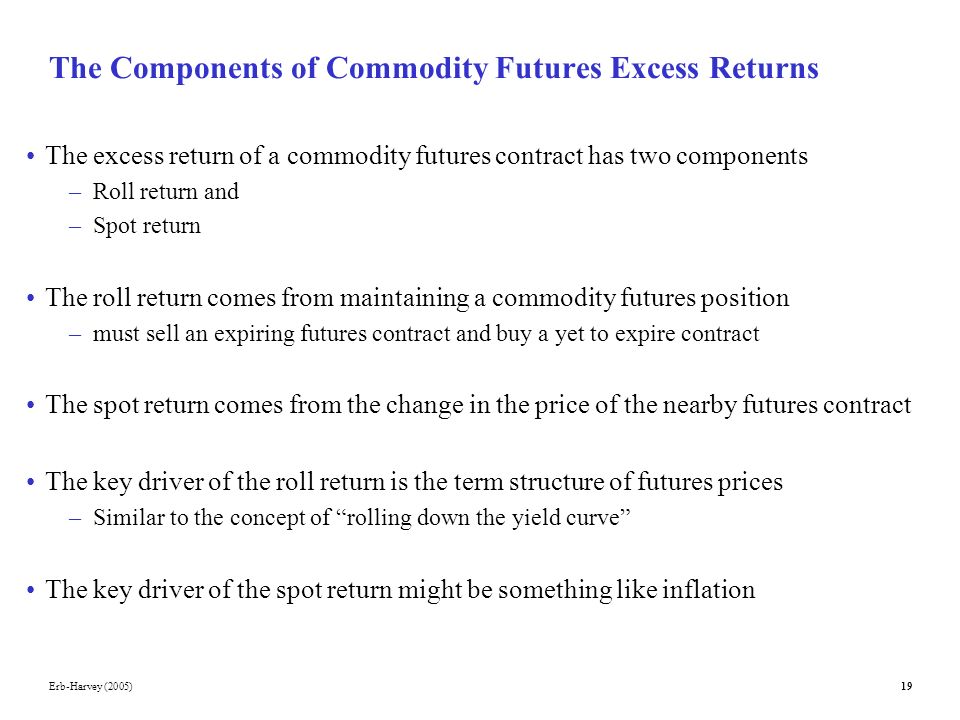 The Components of Commodity Futures Excess Returns

• The excess return of a commodity futures contract has two components
– Roll return and
– Spot return

• The roll return comes from maintaining a commodity futures position
– must sell an expiring futures contract and buy a yet to expire contract

• The spot return comes from the change in the price of the nearby futures contract

• The key driver of the roll return is the term structure of futures prices
– Similar to the concept of “rolling down the yield curve”

• The key driver of the spot return might be something like inflation

Erb-Harvey (2005)

19